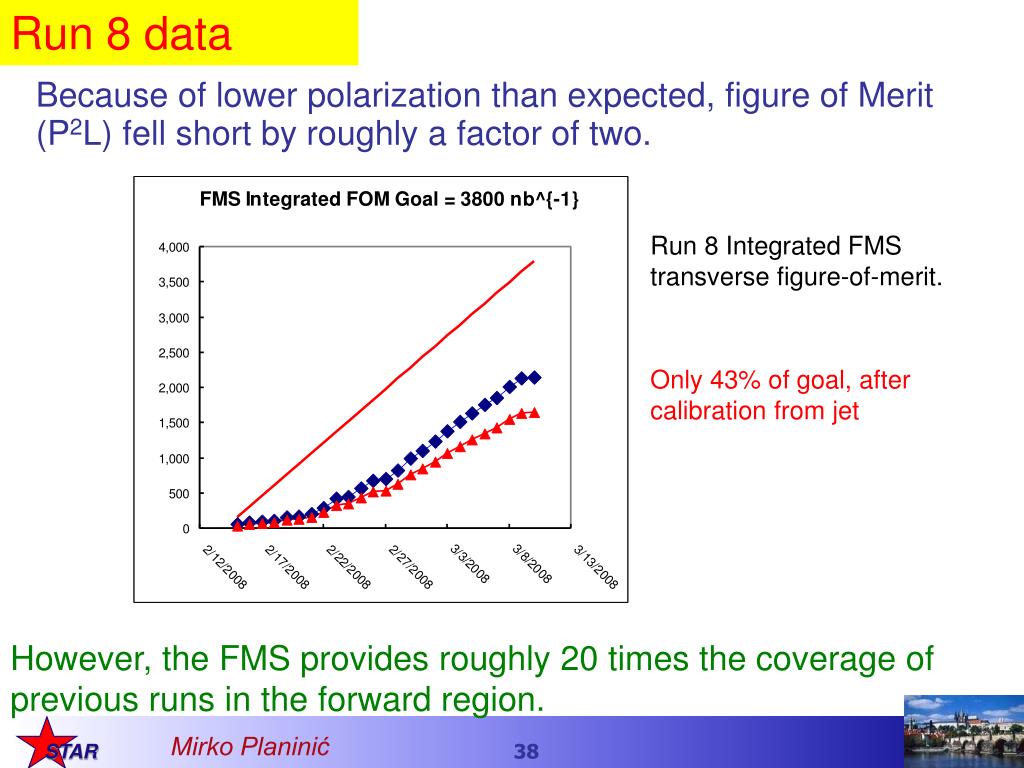 Run 8 data

Because of lower polarization than expected, figure of Merit ($P^2L$) fell short by roughly a factor of two.

FMS Integrated FOM Goal = 3800 nb^{-1}

4,000
3,500
3,000
2,500
2,000
1,500
1,000
500
0

2/12/2008
2/17/2008
2/22/2008
2/27/2008
3/3/2008
3/8/2008
3/13/2008

Run 8 Integrated FMS transverse figure-of-merit.

Only 43% of goal, after calibration from jet

However, the FMS provides roughly 20 times the coverage of previous runs in the forward region.

STAR

Mirko Planinić

38